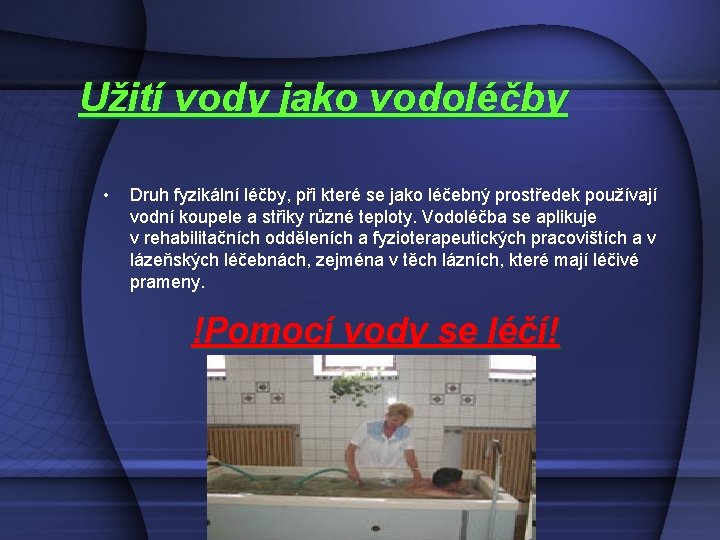 Užití vody jako vodoléčby

• Druh fyzikální léčby, při které se jako léčebný prostředek používají vodní koupele a střiky různé teploty. Vodoléčba se aplikuje v rehabilitačních odděleních a fyzioterapeutických pracovištích a v lázeňských léčebnách, zejména v těch lázních, které mají léčivé prameny.

!Pomocí vody se léčí!